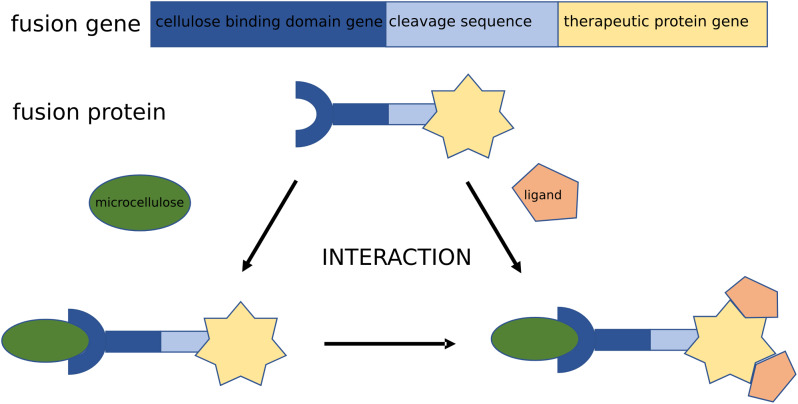 fusion gene
cellulose binding domain gene
cleavage sequence
therapeutic protein gene

fusion protein

microcellulose

ligand

INTERACTION